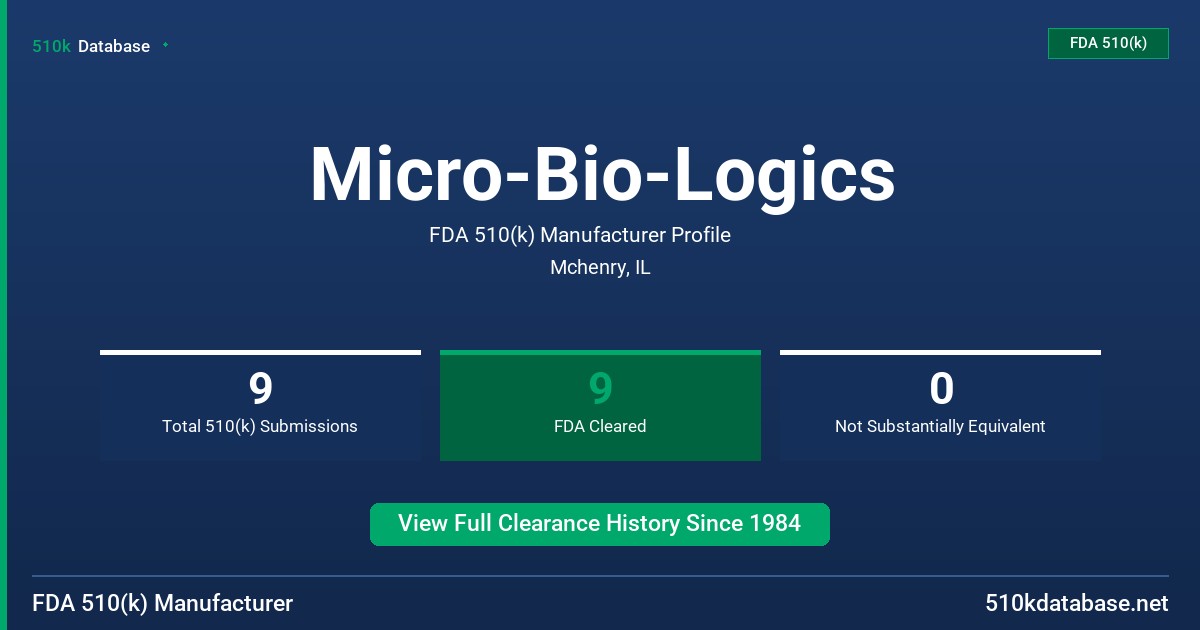 510k Database

FDA 510(k)

Micro-Bio-Logics

FDA 510(k) Manufacturer Profile

Mchenry, IL

9
Total 510(k) Submissions

9
FDA Cleared

0
Not Substantially Equivalent

View Full Clearance History Since 1984

FDA 510(k) Manufacturer

510kdatabase.net